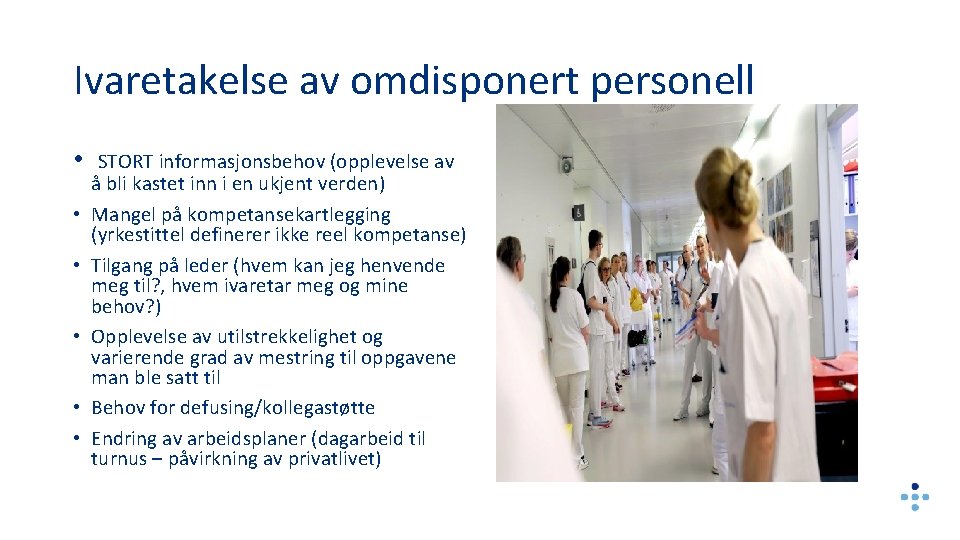 Ivaretakelse av omdisponert personell

• STORT informasjonsbehov (opplevelse av å bli kastet inn i en ukjent verden)
• Mangel på kompetansekartlegging (yrkestittel definerer ikke reel kompetanse)
• Tilgang på leder (hvem kan jeg henvende meg til?, hvem ivaretar meg og mine behov?)
• Opplevelse av utilstrekkelighet og varierende grad av mestring til oppgavene man ble satt til
• Behov for defusing/kollegastøtte
• Endring av arbeidsplaner (dagarbeid til turnus – påvirkning av privatlivet)